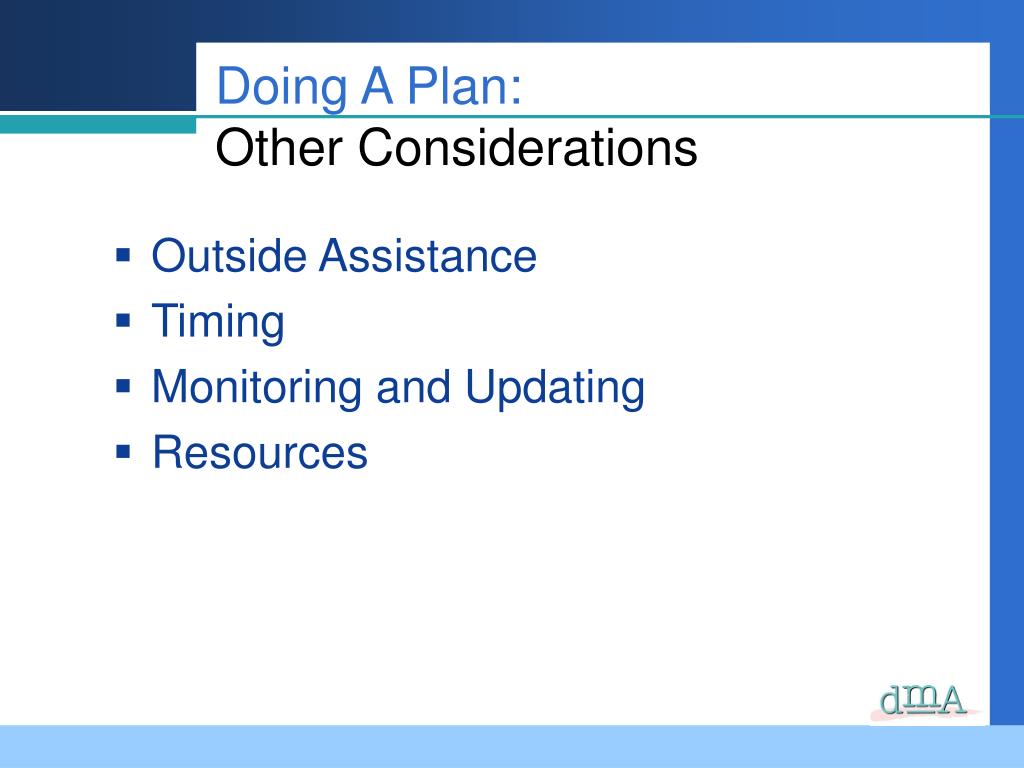 Doing A Plan:
Other Considerations

▪ Outside Assistance
▪ Timing
▪ Monitoring and Updating
▪ Resources

dmA